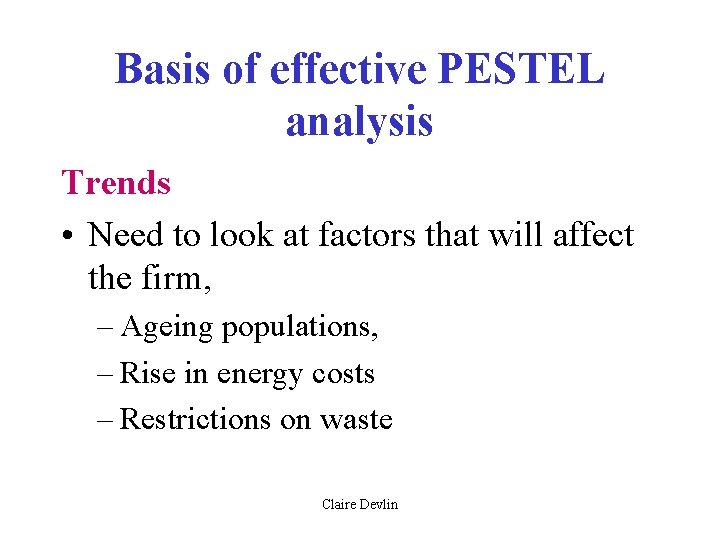 Basis of effective PESTEL analysis

Trends

• Need to look at factors that will affect the firm,
– Ageing populations,
– Rise in energy costs
– Restrictions on waste

Claire Devlin